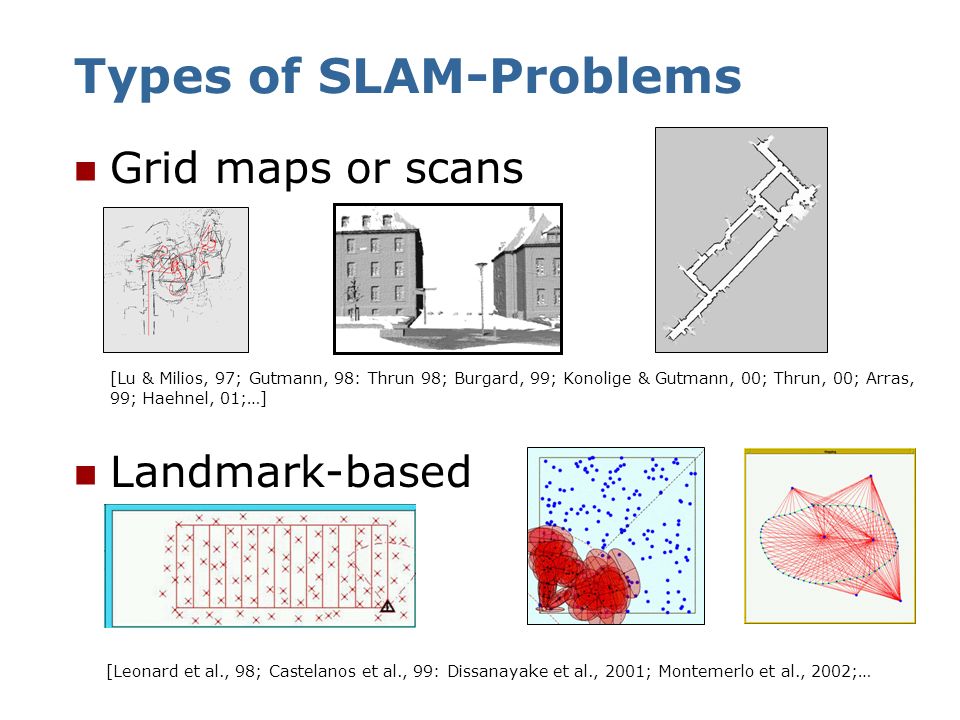 Types of SLAM-Problems

Grid maps or scans

[Lu & Milios, 97; Gutmann, 98: Thrun 98; Burgard, 99; Konolige & Gutmann, 00; Thrun, 00; Arras, 99; Haehnel, 01;…]

Landmark-based

[Leonard et al., 98; Castelanos et al., 99: Dissanayake et al., 2001; Montemerlo et al., 2002;…